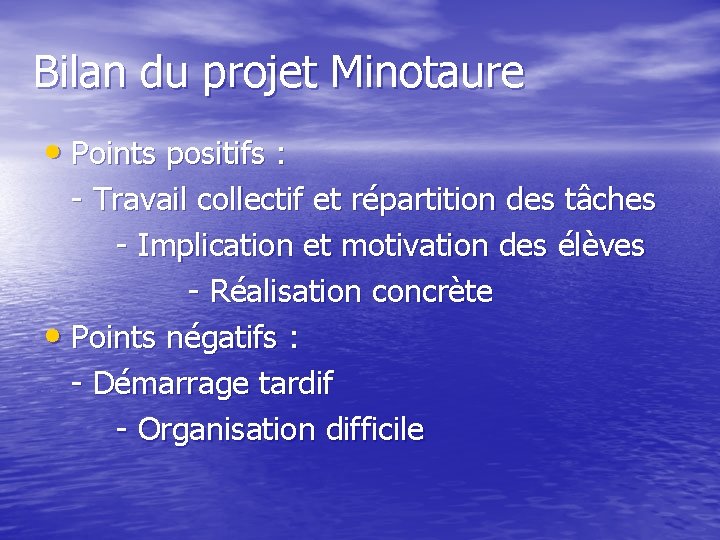 Bilan du projet Minotaure

• Points positifs :
- Travail collectif et répartition des tâches
- Implication et motivation des élèves
- Réalisation concrète

• Points négatifs :
- Démarrage tardif
- Organisation difficile